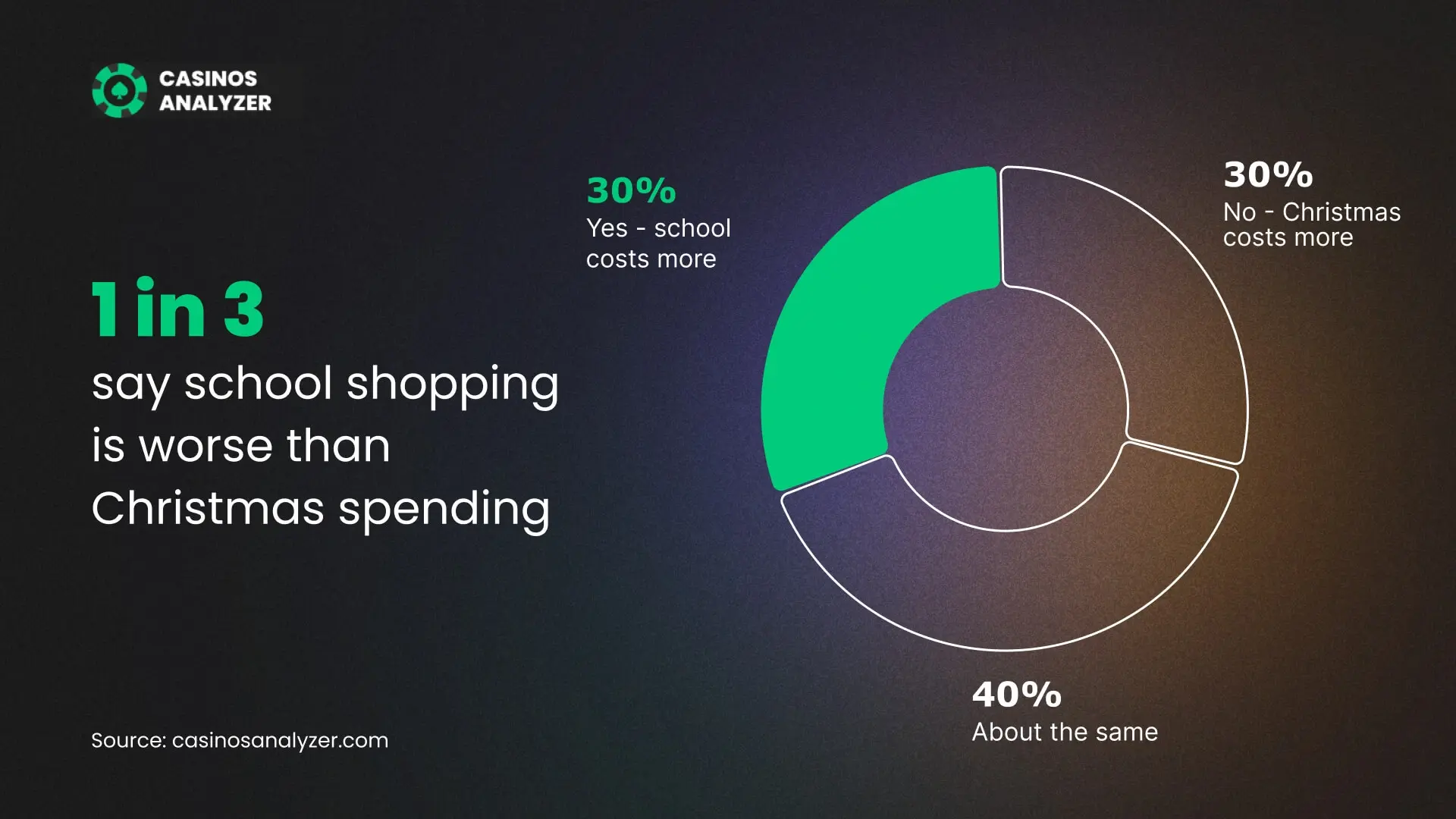 CASINOS ANALYZER

1 in 3
say school shopping is worse than Christmas spending

30%
Yes - school costs more

30%
No - Christmas costs more

40%
About the same

Source: casinosanalyzer.com